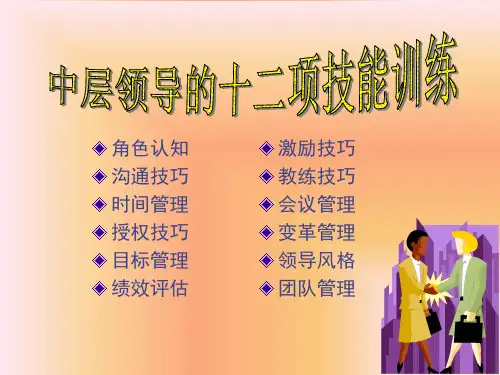 中层领导的十二项技能训练

◆ 角色认知
◆ 沟通技巧
◆ 时间管理
◆ 授权技巧
◆ 目标管理
◆ 绩效评估

◆ 激励技巧
◆ 教练技巧
◆ 会议管理
◆ 变革管理
◆ 领导风格
◆ 团队管理